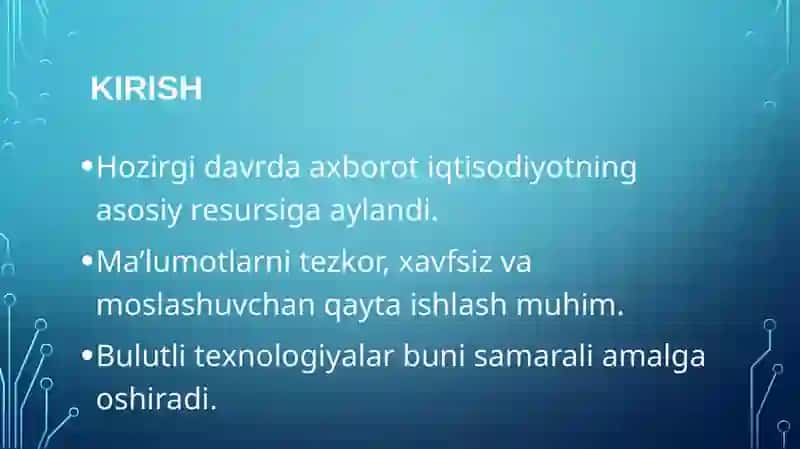 KIRISH

•Hozirgi davrda axborot iqtisodiyotning asosiy resursiga aylandi.

•Ma’lumotlarni tezkor, xavfsiz va moslashuvchan qayta ishlash muhim.

•Bulutli texnologiyalar buni samarali amalga oshiradi.